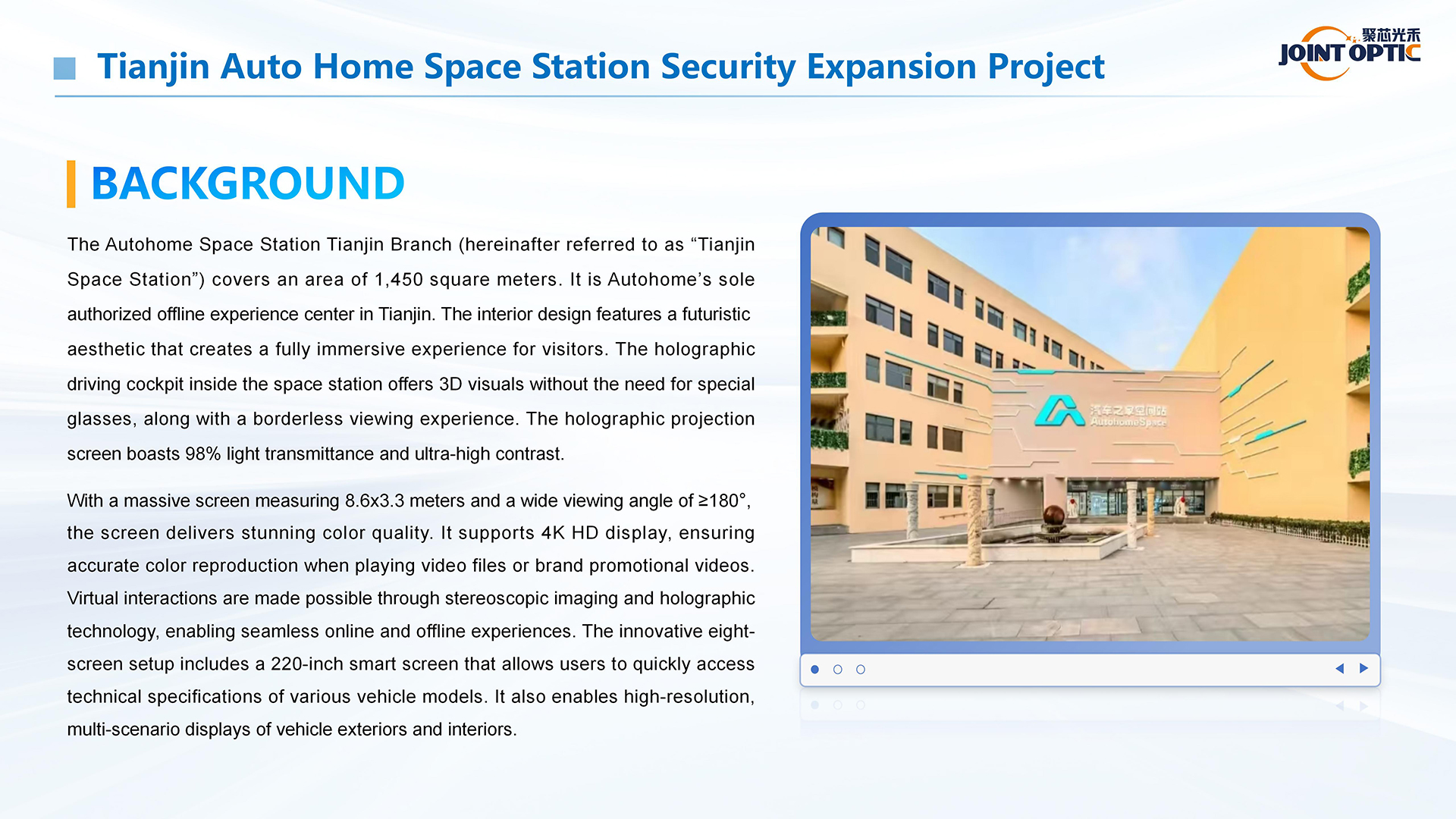 Tianjin Auto Home Space Station Security Expansion Project

聚芯光禾
JOINT OPTIC

BACKGROUND

The Autohome Space Station Tianjin Branch (hereinafter referred to as “Tianjin Space Station”) covers an area of 1,450 square meters. It is Autohome’s sole authorized offline experience center in Tianjin. The interior design features a futuristic aesthetic that creates a fully immersive experience for visitors. The holographic driving cockpit inside the space station offers 3D visuals without the need for special glasses, along with a borderless viewing experience. The holographic projection screen boasts 98% light transmittance and ultra-high contrast.

With a massive screen measuring 8.6x3.3 meters and a wide viewing angle of ≥180°, the screen delivers stunning color quality. It supports 4K HD display, ensuring accurate color reproduction when playing video files or brand promotional videos. Virtual interactions are made possible through stereoscopic imaging and holographic technology, enabling seamless online and offline experiences. The innovative eight-screen setup includes a 220-inch smart screen that allows users to quickly access technical specifications of various vehicle models. It also enables high-resolution, multi-scenario displays of vehicle exteriors and interiors.

汽车之家空间站
AutohomeSpace